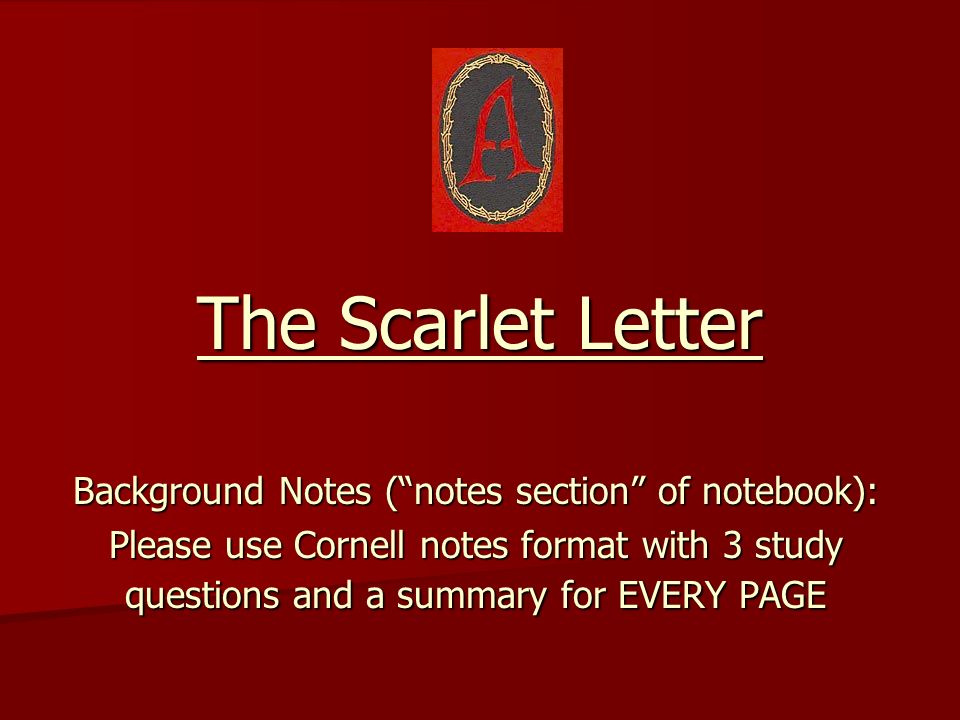 A

The Scarlet Letter

Background Notes (“notes section” of notebook): Please use Cornell notes format with 3 study questions and a summary for EVERY PAGE